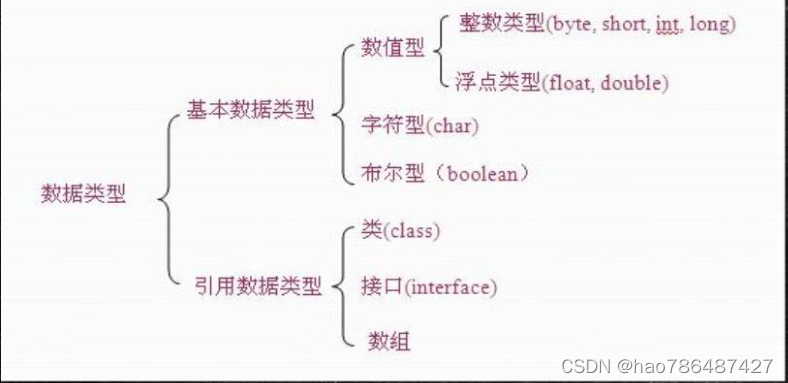 数据类型

基本数据类型

数值型

整数类型(byte, short, int, long)

浮点类型(float, double)

字符型(char)

布尔型（boolean）

引用数据类型

类(class)

接口(interface)

数组

CSDN @hao786487427